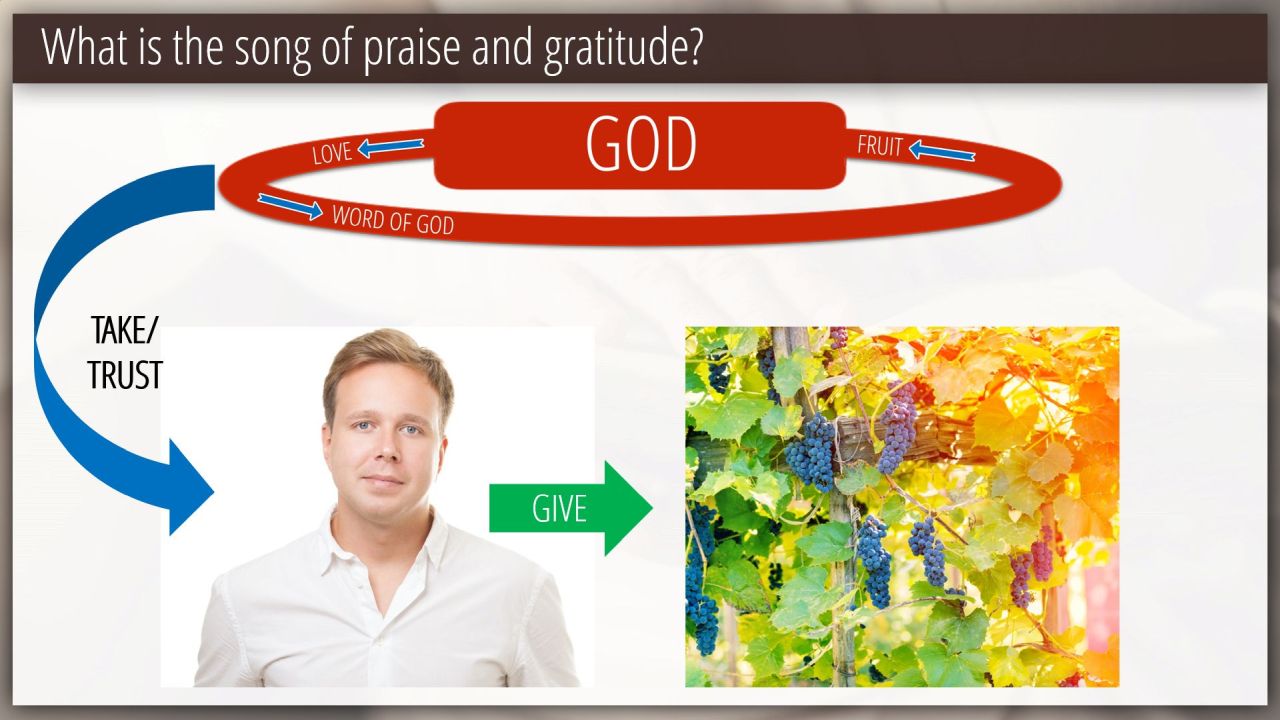 What is the song of praise and gratitude?

GOD

LOVE

FRUIT

WORD OF GOD

TAKE/
TRUST

GIVE